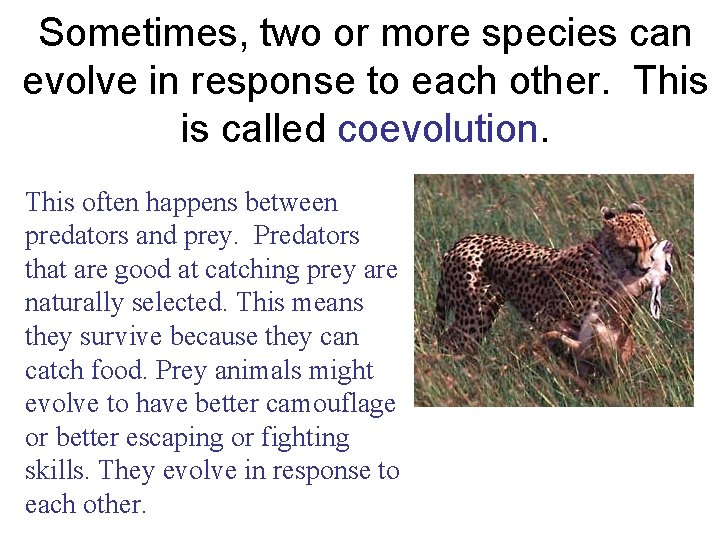 Sometimes, two or more species can evolve in response to each other. This is called coevolution.

This often happens between predators and prey. Predators that are good at catching prey are naturally selected. This means they survive because they can catch food. Prey animals might evolve to have better camouflage or better escaping or fighting skills. They evolve in response to each other.